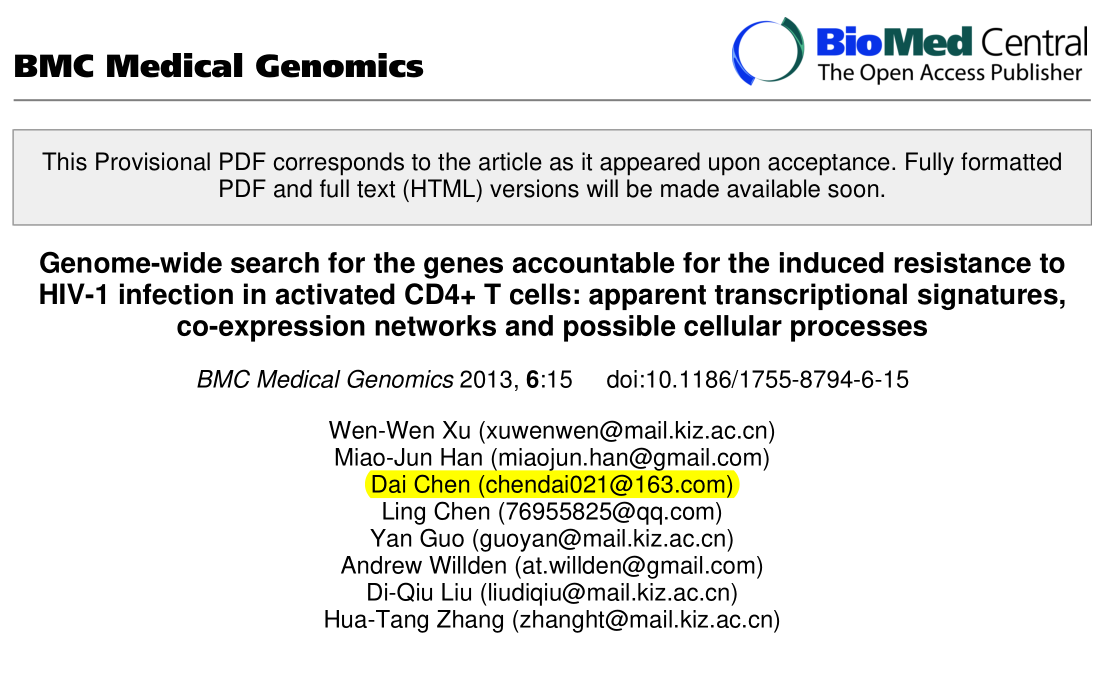 BMC Medical Genomics

BioMed Central
The Open Access Publisher

This Provisional PDF corresponds to the article as it appeared upon acceptance. Fully formatted PDF and full text (HTML) versions will be made available soon.

Genome-wide search for the genes accountable for the induced resistance to HIV-1 infection in activated CD4+ T cells: apparent transcriptional signatures, co-expression networks and possible cellular processes

BMC Medical Genomics 2013, 6:15 doi:10.1186/1755-8794-6-15

Wen-Wen Xu (xuwenwen@mail.kiz.ac.cn)
Miao-Jun Han (miaojun.han@gmail.com)
Dai Chen (chendai021@163.com)
Ling Chen (76955825@qq.com)
Yan Guo (guoyan@mail.kiz.ac.cn)
Andrew Willden (at.willden@gmail.com)
Di-Qiu Liu (liudiqiu@mail.kiz.ac.cn)
Hua-Tang Zhang (zhanght@mail.kiz.ac.cn)